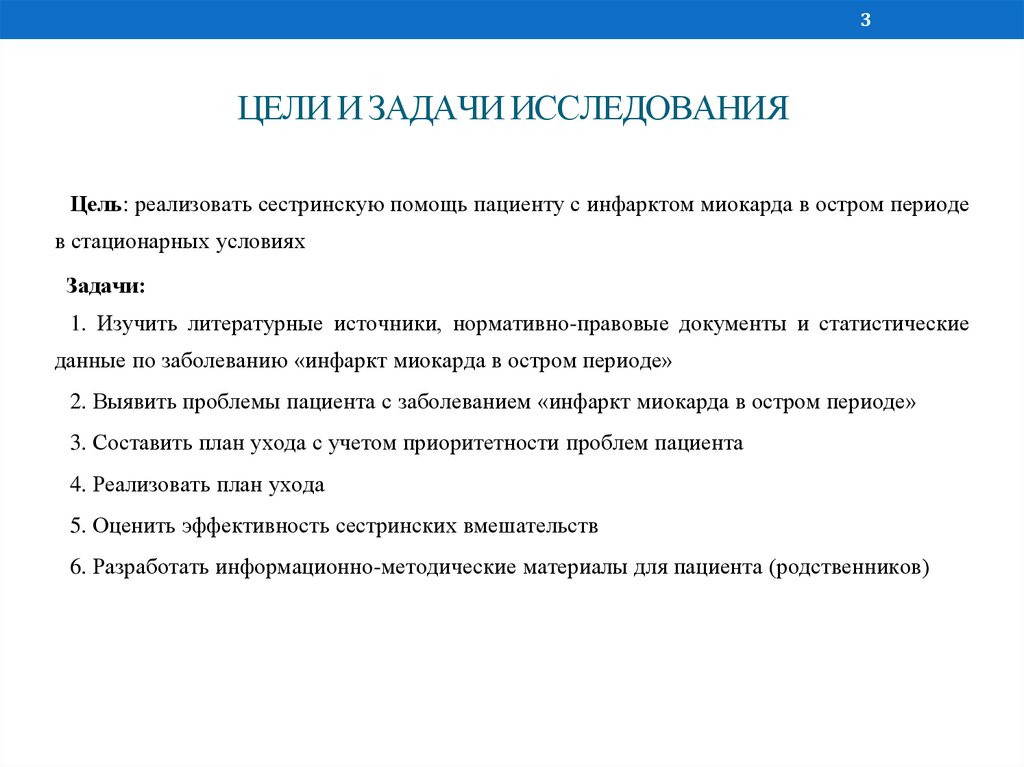 3

ЦЕЛИ И ЗАДАЧИ ИССЛЕДОВАНИЯ

Цель: реализовать сестринскую помощь пациенту с инфарктом миокарда в остром периоде в стационарных условиях

Задачи:

1. Изучить литературные источники, нормативно-правовые документы и статистические данные по заболеванию «инфаркт миокарда в остром периоде»

2. Выявить проблемы пациента с заболеванием «инфаркт миокарда в остром периоде»

3. Составить план ухода с учетом приоритетности проблем пациента

4. Реализовать план ухода

5. Оценить эффективность сестринских вмешательств

6. Разработать информационно-методические материалы для пациента (родственников)